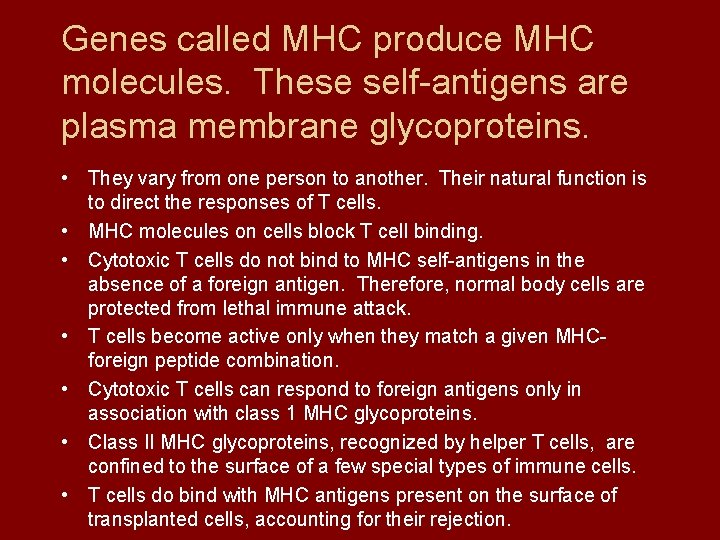 Genes called MHC produce MHC molecules. These self-antigens are plasma membrane glycoproteins.

• They vary from one person to another. Their natural function is to direct the responses of T cells.
• MHC molecules on cells block T cell binding.
• Cytotoxic T cells do not bind to MHC self-antigens in the absence of a foreign antigen. Therefore, normal body cells are protected from lethal immune attack.
• T cells become active only when they match a given MHC-foreign peptide combination.
• Cytotoxic T cells can respond to foreign antigens only in association with class 1 MHC glycoproteins.
• Class II MHC glycoproteins, recognized by helper T cells, are confined to the surface of a few special types of immune cells.
• T cells do bind with MHC antigens present on the surface of transplanted cells, accounting for their rejection.